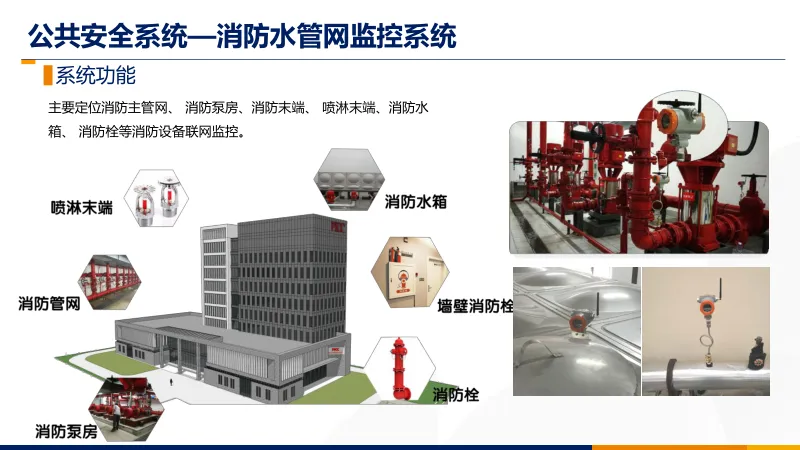 公共安全系统—消防水管网监控系统

系统功能

主要定位消防主管网、 消防泵房、消防末端、 喷淋末端、消防水箱、 消防栓等消防设备联网监控。

喷淋末端

消防水箱

消防管网

墙壁消防栓

消防栓

消防泵房